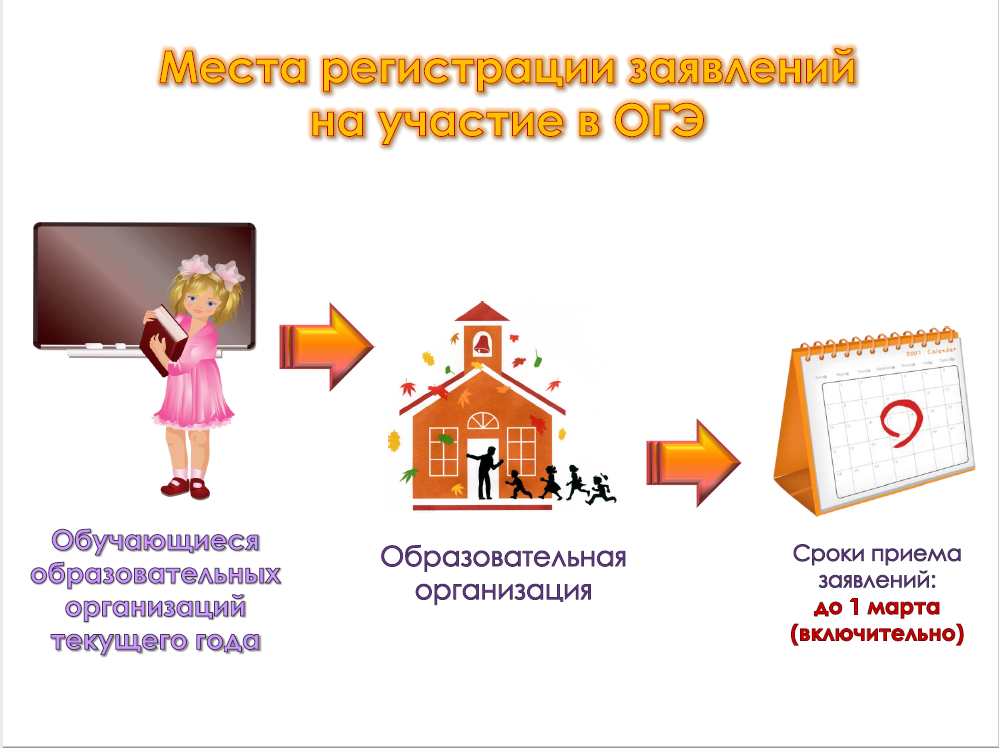 Места регистрации заявлений на участие в ОГЭ

Обучающиеся образовательных организаций текущего года

Образовательная организация

Сроки приема заявлений: до 1 марта (включительно)